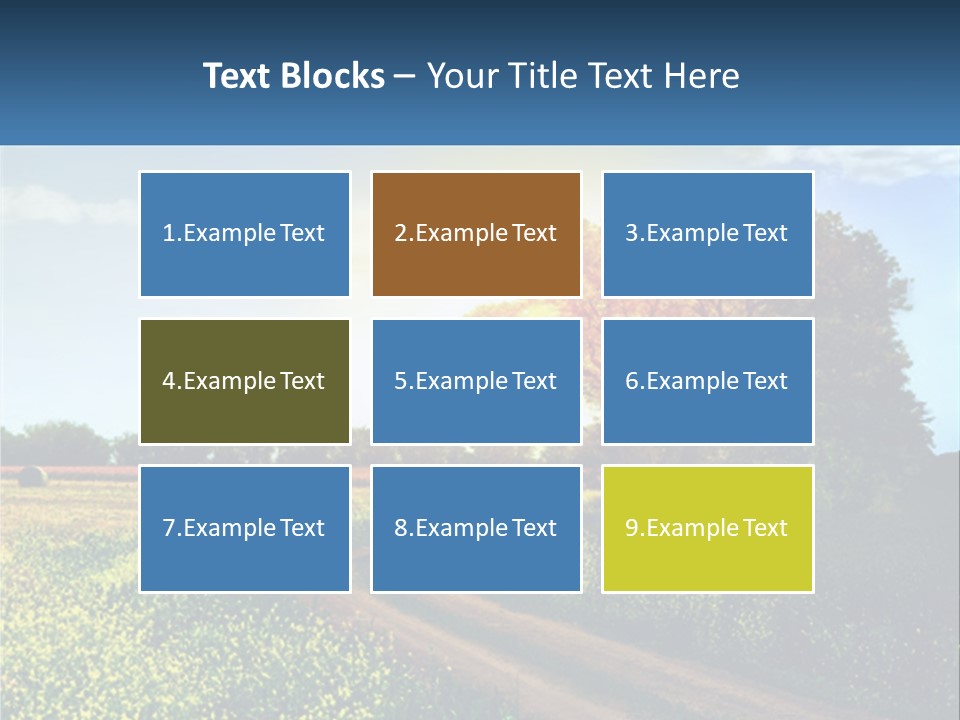 Text Blocks – Your Title Text Here

1.Example Text

2.Example Text

3.Example Text

4.Example Text

5.Example Text

6.Example Text

7.Example Text

8.Example Text

9.Example Text